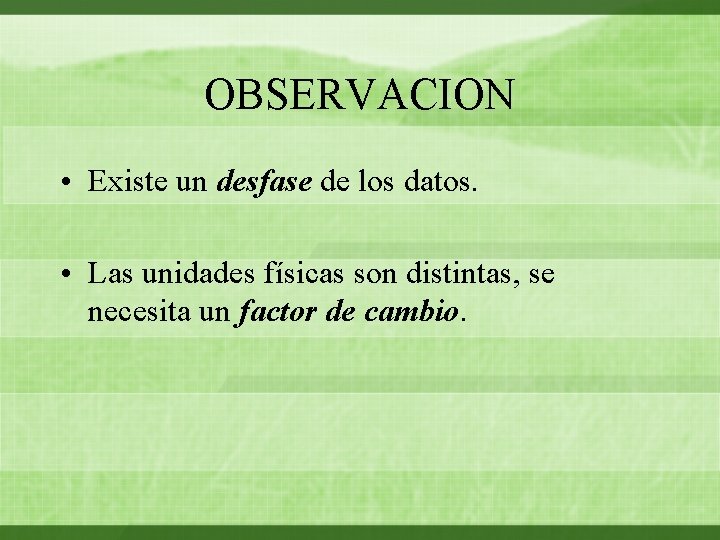 OBSERVACION

• Existe un desfase de los datos.

• Las unidades físicas son distintas, se necesita un factor de cambio.